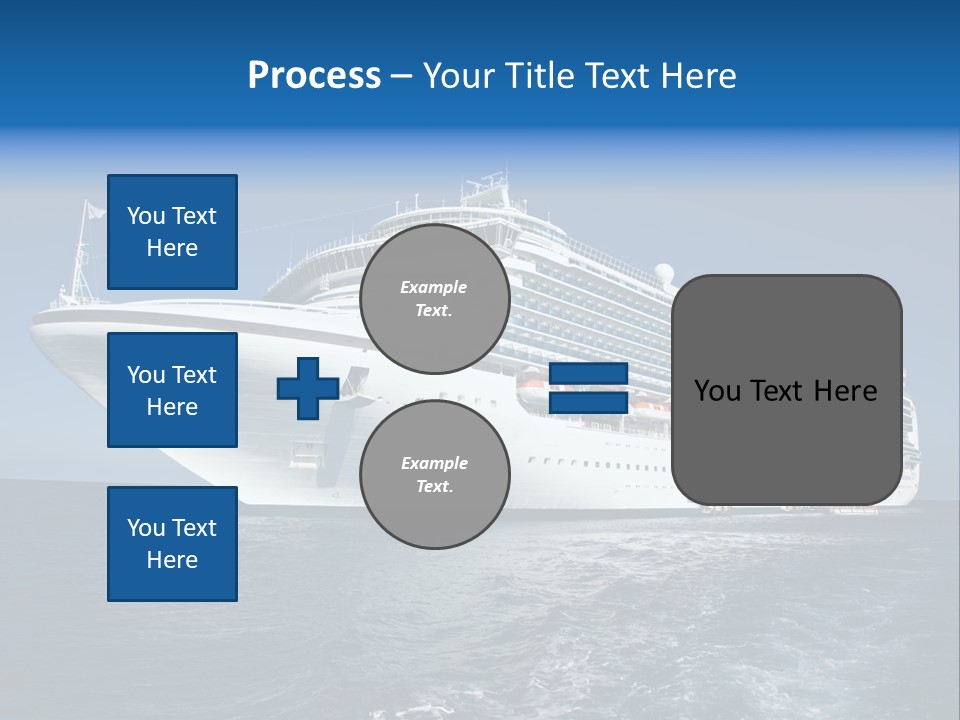 Process – Your Title Text Here

You Text Here

You Text Here

You Text Here

Example Text.

Example Text.

You Text Here